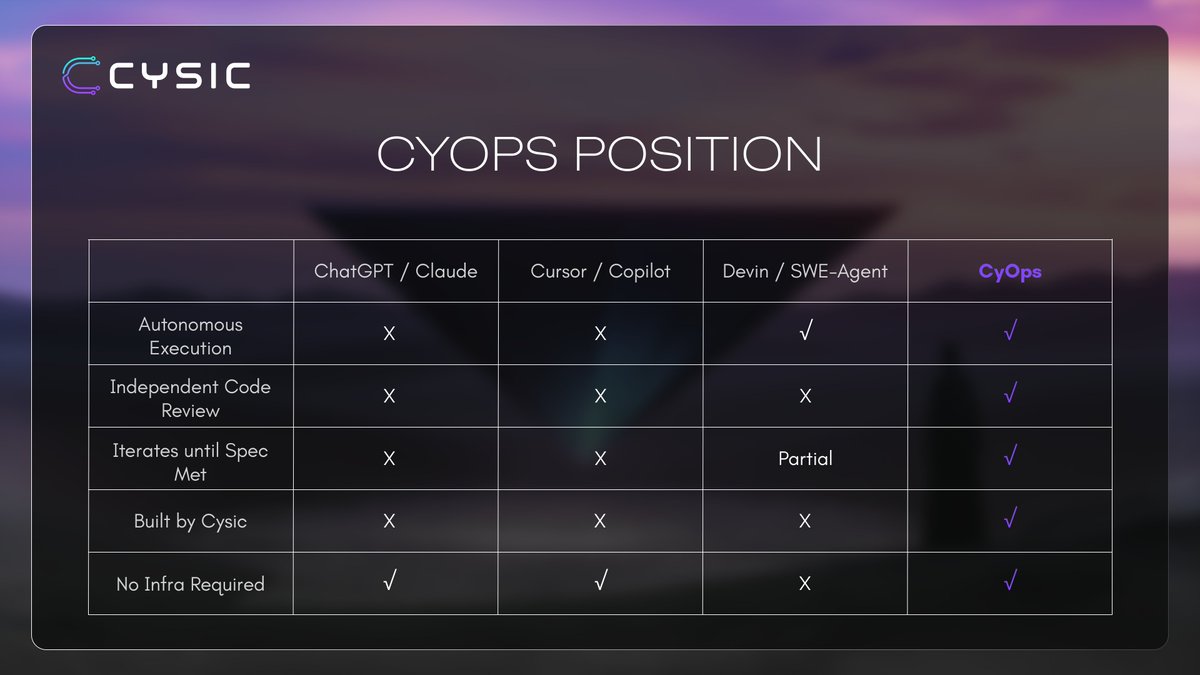 CYSIC

CYOPS POSITION

| | ChatGPT / Claude | Cursor / Copilot | Devin / SWE-Agent | CyOps |
|---|---|---|---|---|
| Autonomous Execution | X | X | √ | √ |
| Independent Code Review | X | X | X | √ |
| Iterates until Spec Met | X | X | Partial | √ |
| Built by Cysic | X | X | X | √ |
| No Infra Required | √ | √ | X | √ |